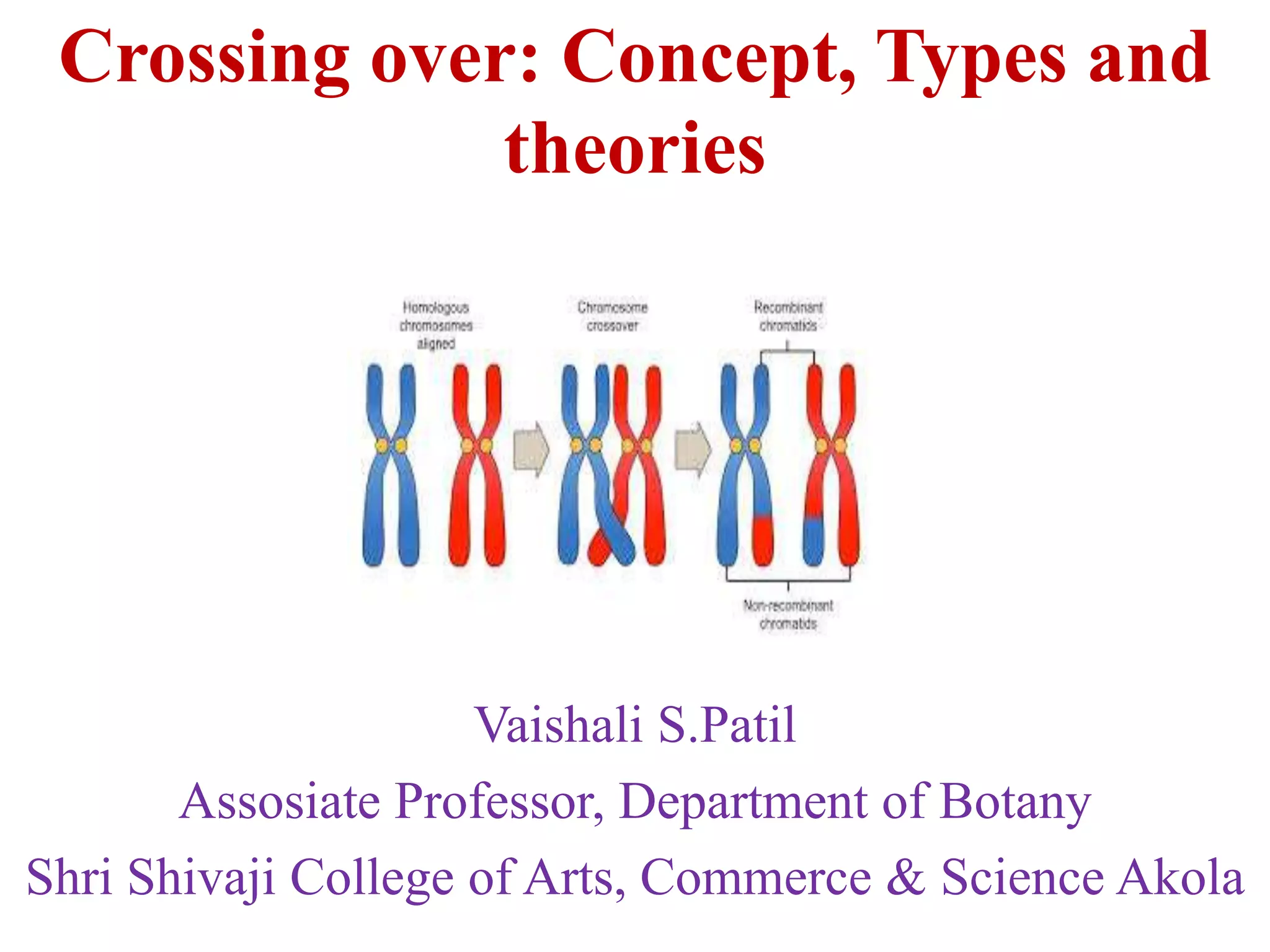 Crossing over: Concept, Types and theories

Homologous chromosomes aligned

Chromosome crossover

Recombinant chromatids

Non-recombinant chromatids

Vaishali S.Patil

Assosiate Professor, Department of Botany

Shri Shivaji College of Arts, Commerce & Science Akola